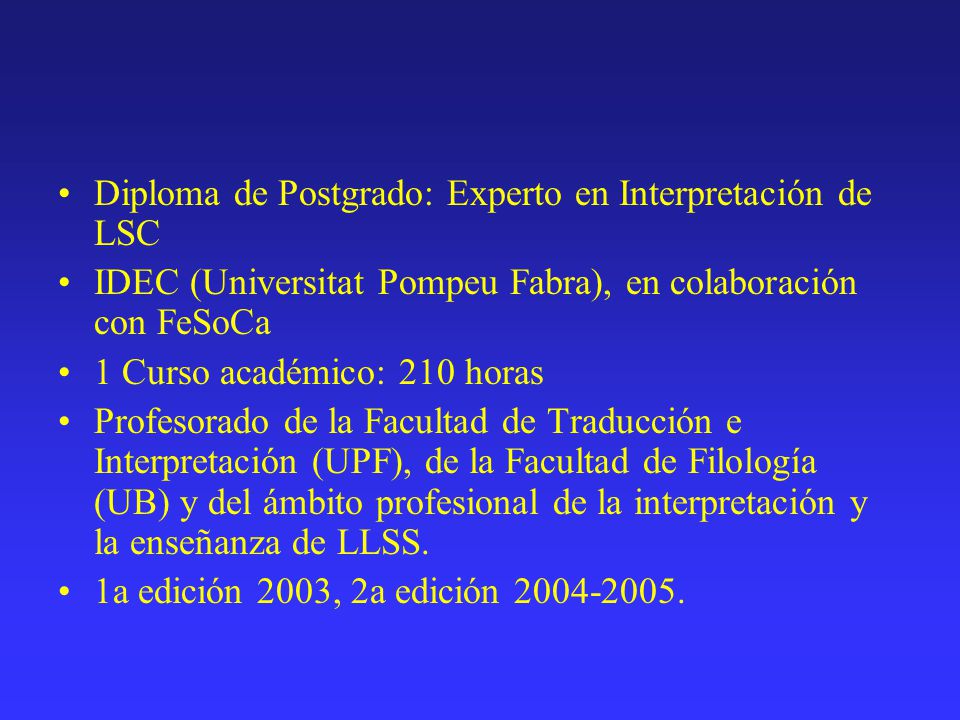 • Diploma de Postgrado: Experto en Interpretación de LSC

• IDEC (Universitat Pompeu Fabra), en colaboración con FeSoCa

• 1 Curso académico: 210 horas

• Profesorado de la Facultad de Traducción e Interpretación (UPF), de la Facultad de Filología (UB) y del ámbito profesional de la interpretación y la enseñanza de LLSS.

• 1a edición 2003, 2a edición 2004-2005.